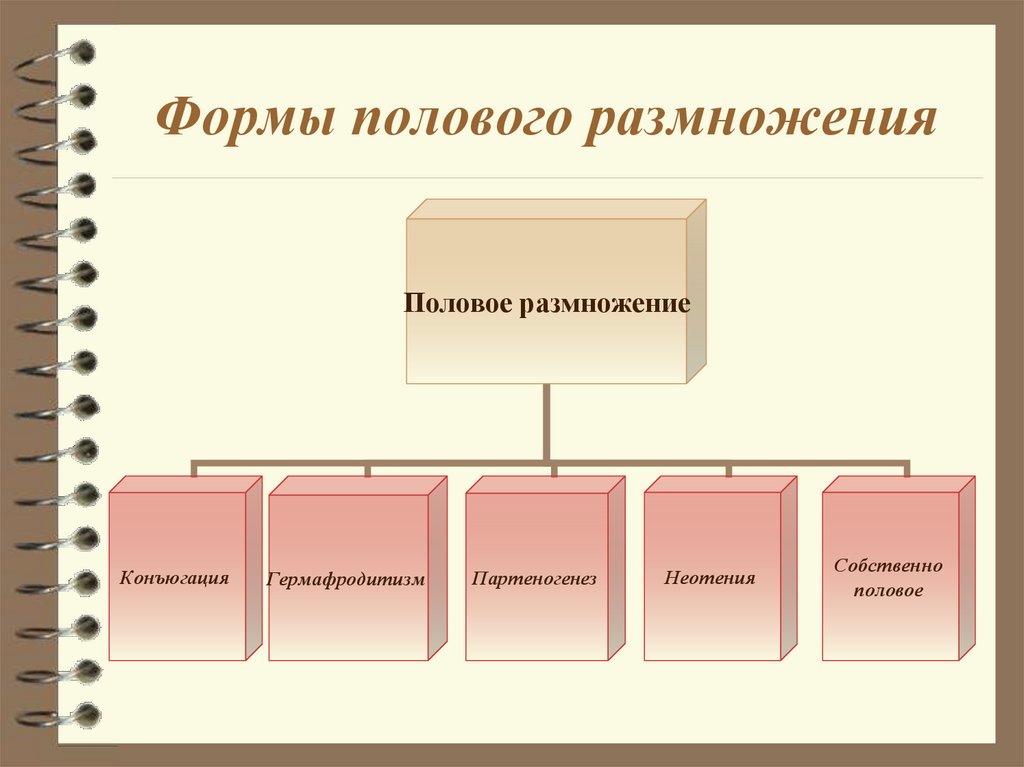 Формы полового размножения

Половое размножение

Конъюгация

Гермафродитизм

Партеногенез

Неотения

Собственно половое